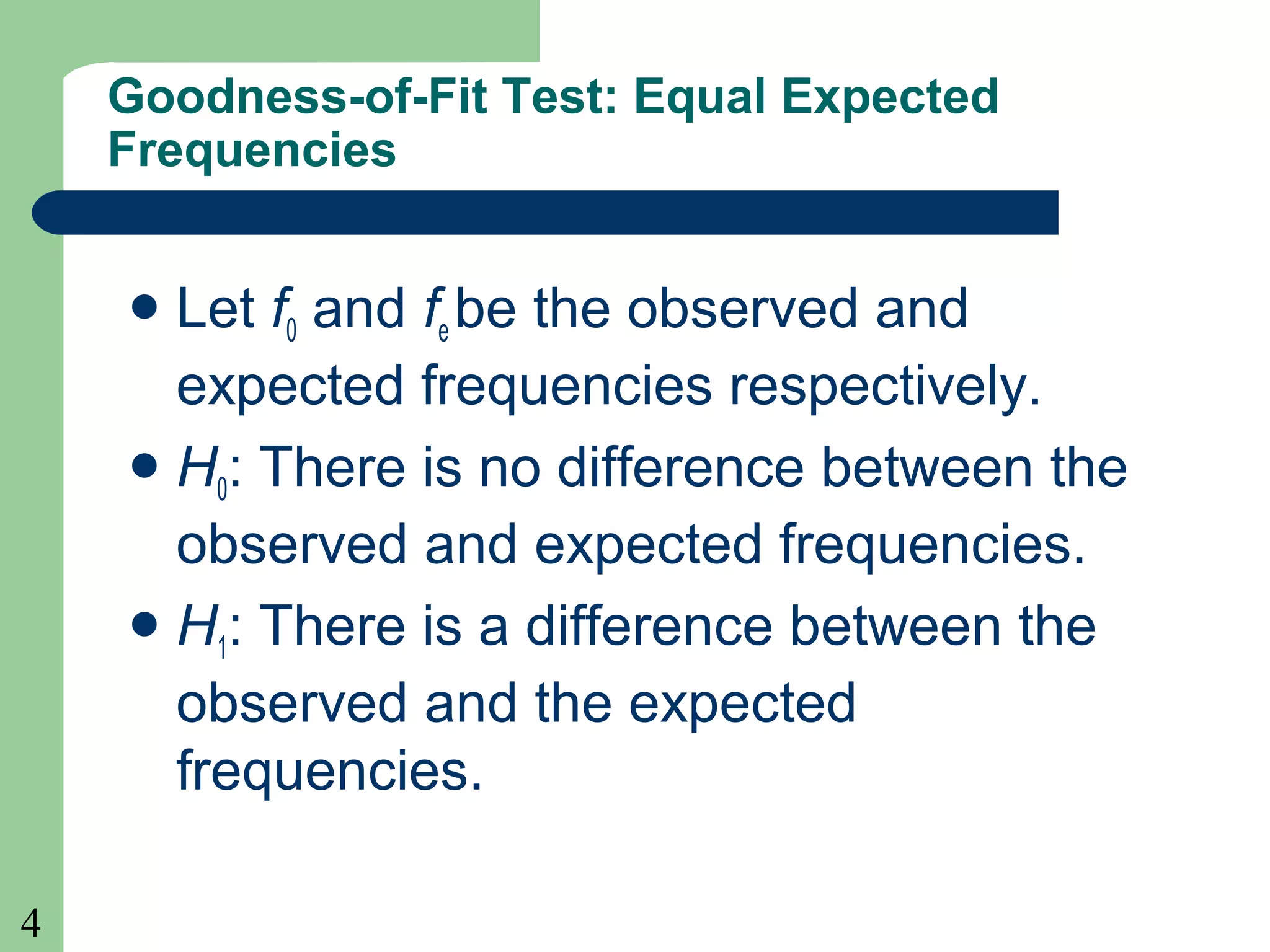 Goodness-of-Fit Test: Equal Expected Frequencies

- Let $f_0$ and $f_e$ be the observed and expected frequencies respectively.
- $H_0$: There is no difference between the observed and expected frequencies.
- $H_1$: There is a difference between the observed and the expected frequencies.

4